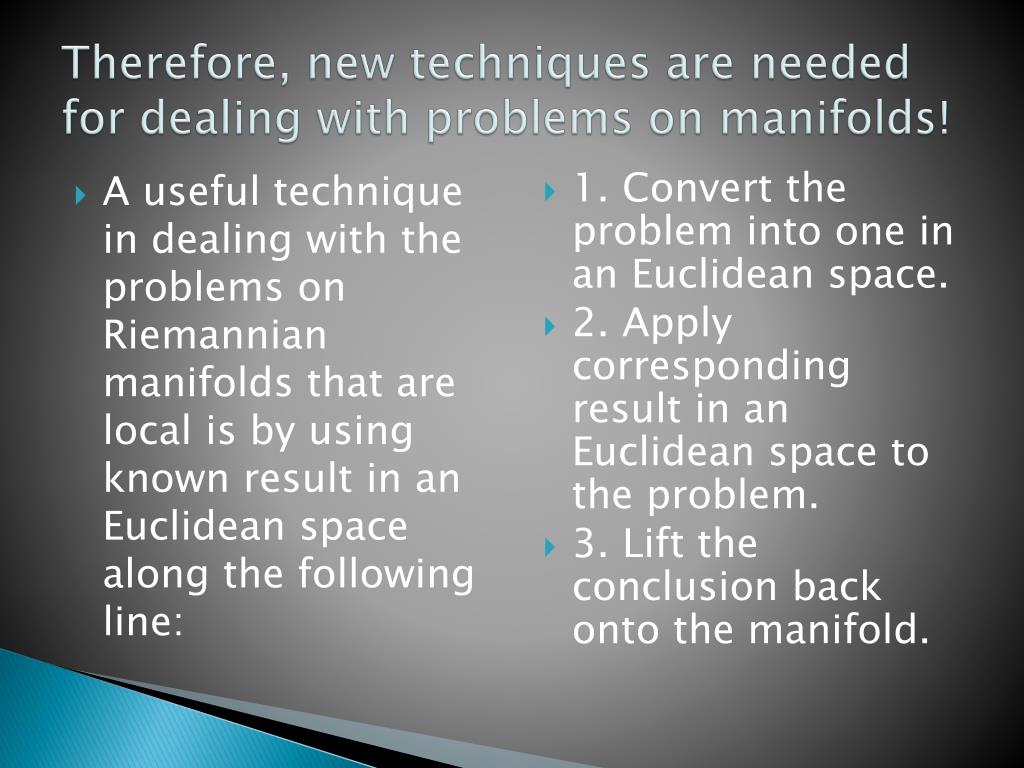 Therefore, new techniques are needed for dealing with problems on manifolds!

A useful technique in dealing with the problems on Riemannian manifolds that are local is by using known result in an Euclidean space along the following line:

1. Convert the problem into one in an Euclidean space.

2. Apply corresponding result in an Euclidean space to the problem.

3. Lift the conclusion back onto the manifold.